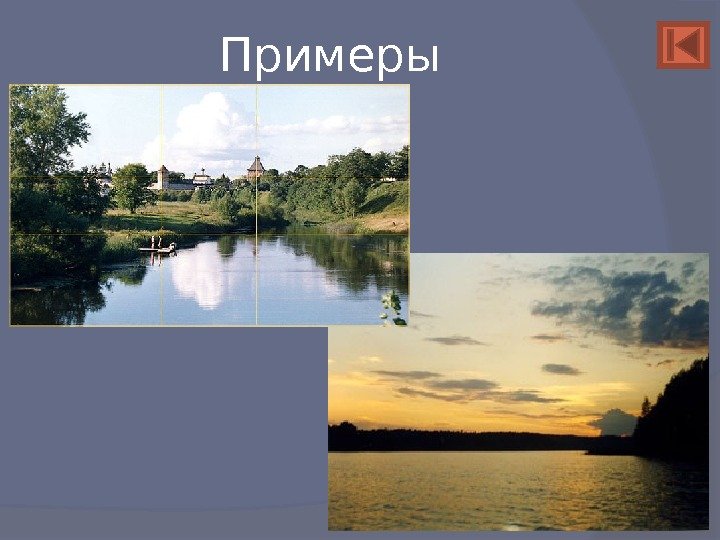 Примеры